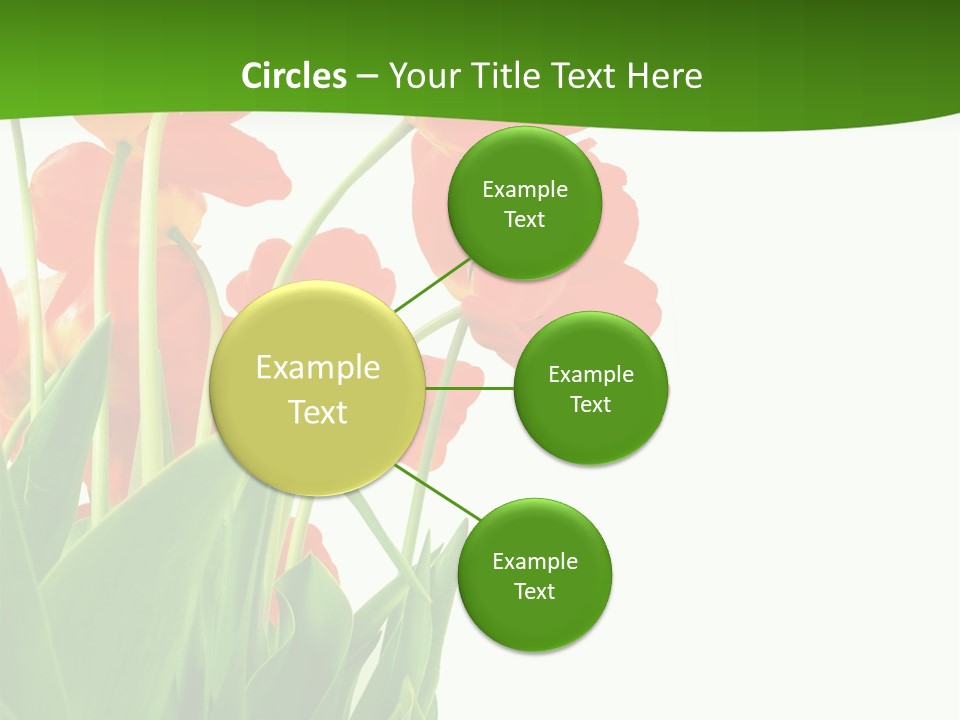 Circles – Your Title Text Here

Example Text

Example Text

Example Text

Example Text